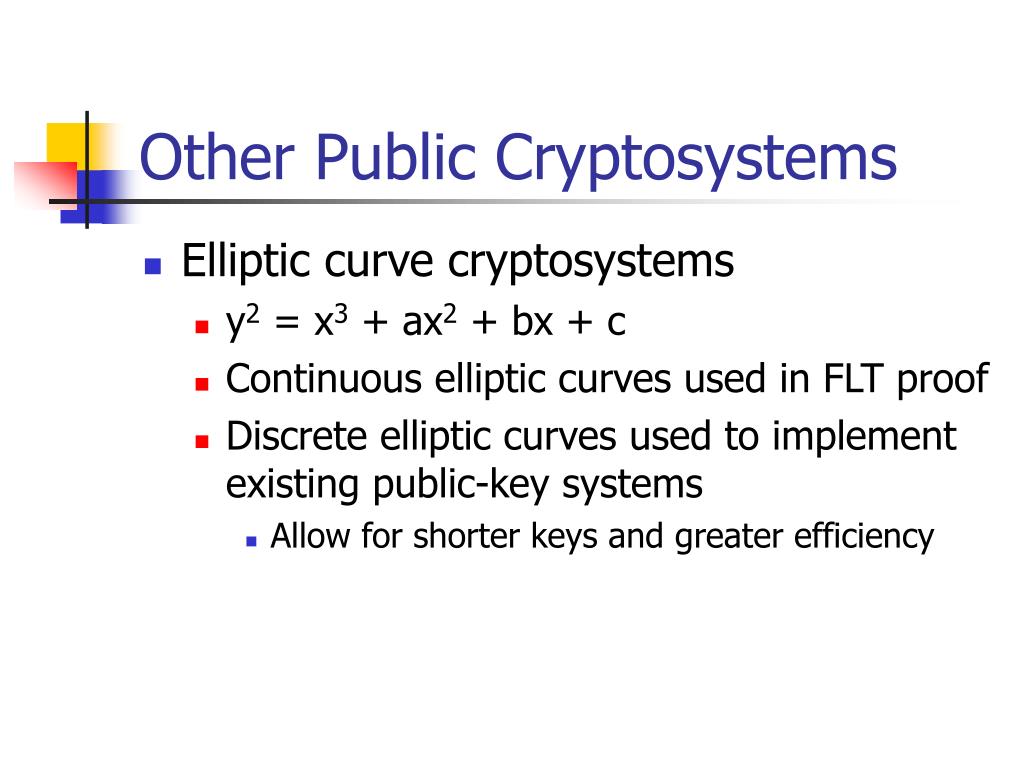 Other Public Cryptosystems

- Elliptic curve cryptosystems
  - $y^2 = x^3 + ax^2 + bx + c$
  - Continuous elliptic curves used in FLT proof
  - Discrete elliptic curves used to implement existing public-key systems
    - Allow for shorter keys and greater efficiency